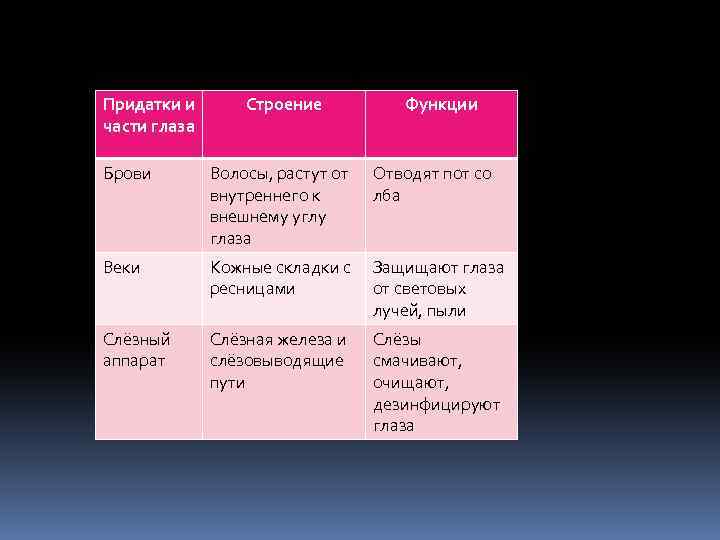 | Придатки и части глаза | Строение | Функции |
|---|---|---|
| Брови | Волосы, растут от внутреннего к внешнему углу глаза | Отводят пот со лба |
| Веки | Кожные складки с ресницами | Защищают глаза от световых лучей, пыли |
| Слёзный аппарат | Слёзная железа и слёзовыводящие пути | Слёзы смачивают, очищают, дезинфицируют глаза |